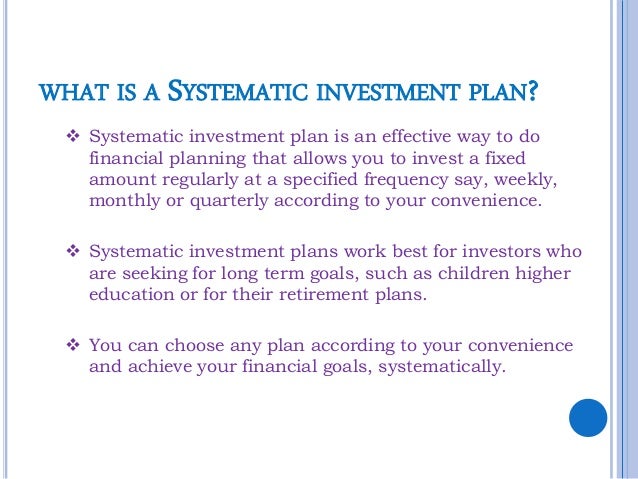 WHAT IS A SYSTEMATIC INVESTMENT PLAN?

❖ Systematic investment plan is an effective way to do financial planning that allows you to invest a fixed amount regularly at a specified frequency say, weekly, monthly or quarterly according to your convenience.

❖ Systematic investment plans work best for investors who are seeking for long term goals, such as children higher education or for their retirement plans.

❖ You can choose any plan according to your convenience and achieve your financial goals, systematically.